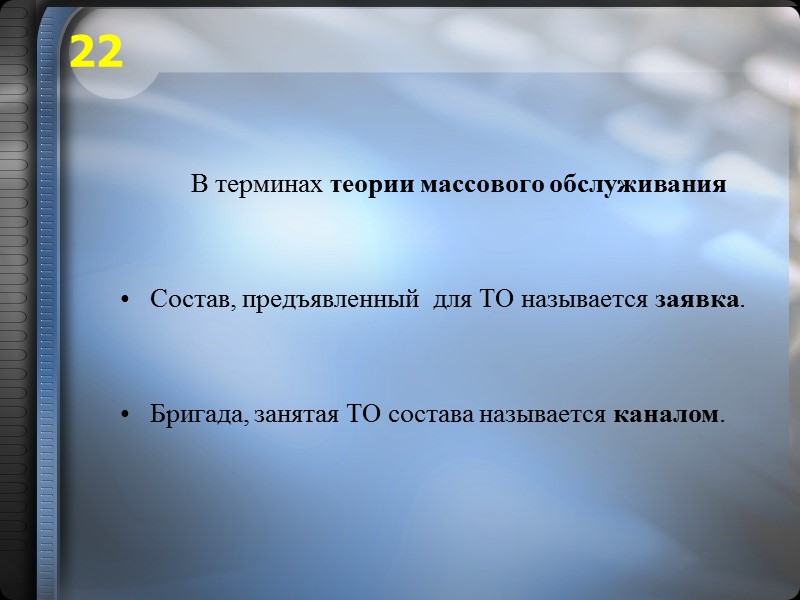 22

В терминах теории массового обслуживания

• Состав, предъявленный для ТО называется заявка.

• Бригада, занятая ТО состава называется каналом.